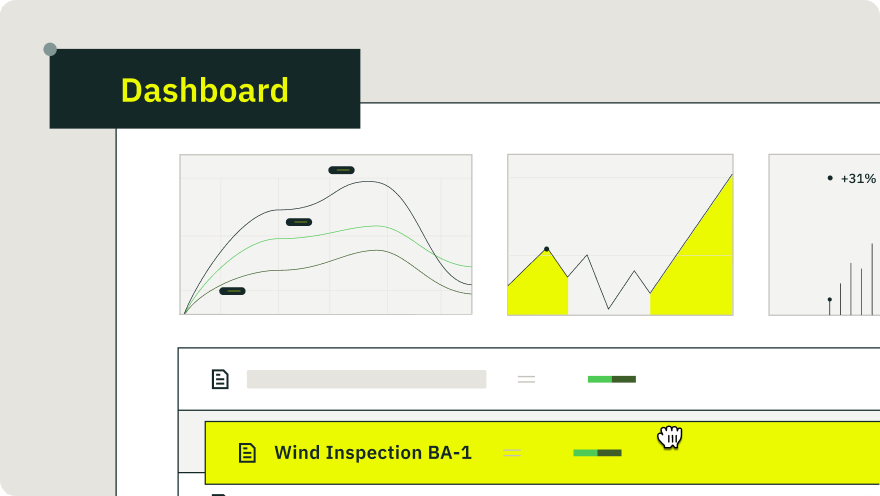 Dashboard

+31%

Wind Inspection BA-1